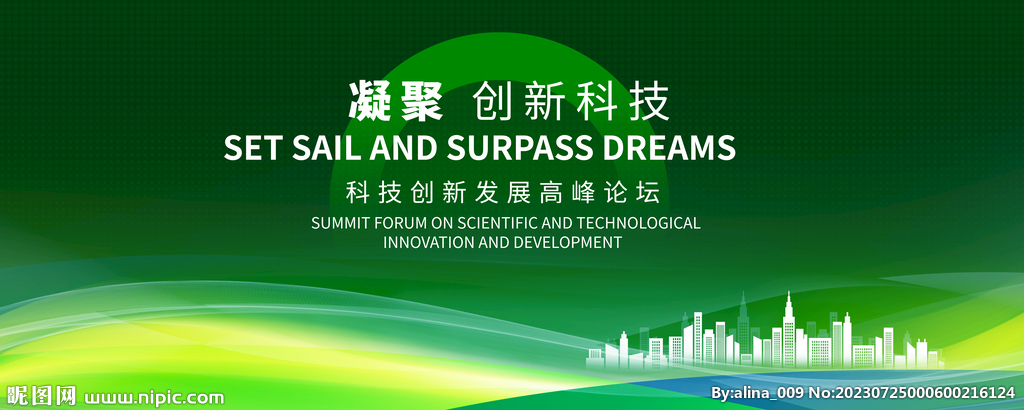 凝聚 创新科技
SET SAIL AND SURPASS DREAMS
科技创新发展高峰论坛
SUMMIT FORUM ON SCIENTIFIC AND TECHNOLOGICAL INNOVATION AND DEVELOPMENT

昵图网 www.nipic.com
By:alina_009 No:20230725000600216124